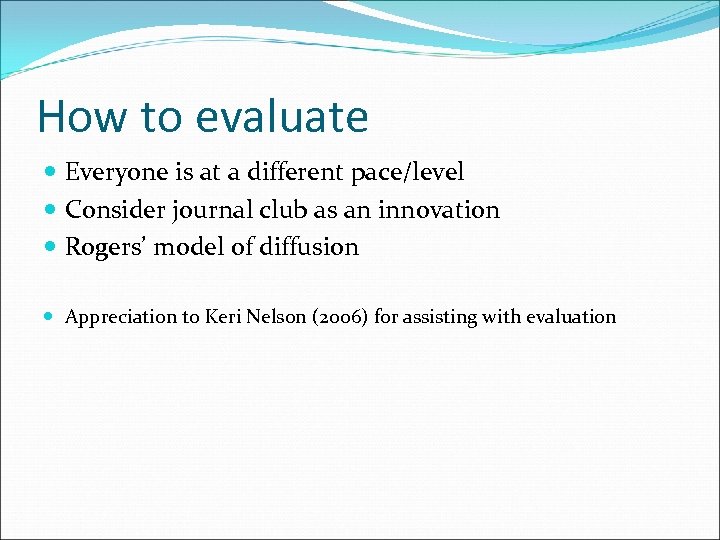 How to evaluate

- Everyone is at a different pace/level
- Consider journal club as an innovation
- Rogers' model of diffusion

- Appreciation to Keri Nelson (2006) for assisting with evaluation